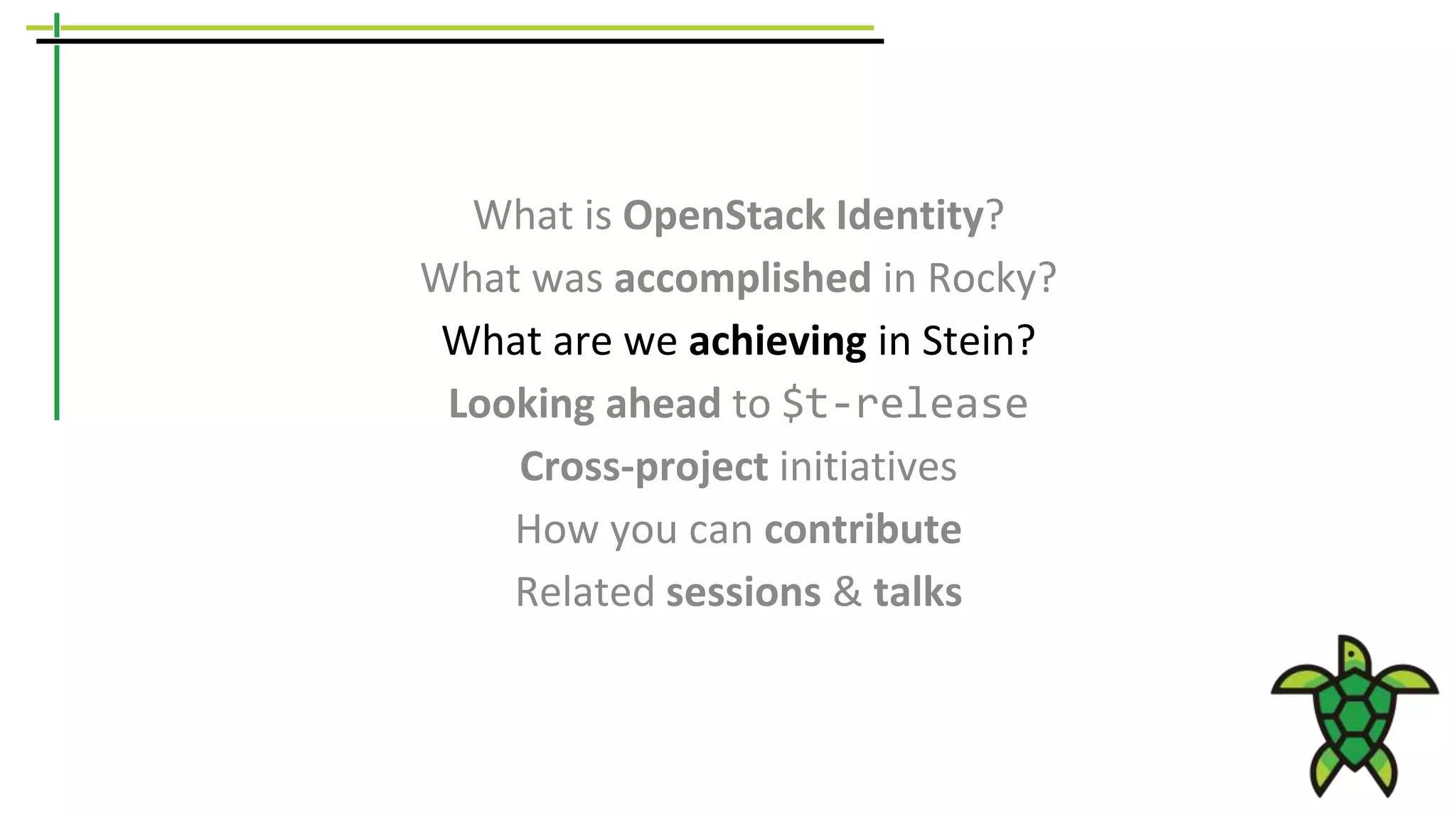 What is OpenStack Identity?

What was accomplished in Rocky?

What are we achieving in Stein?

Looking ahead to $t-release

Cross-project initiatives

How you can contribute

Related sessions & talks